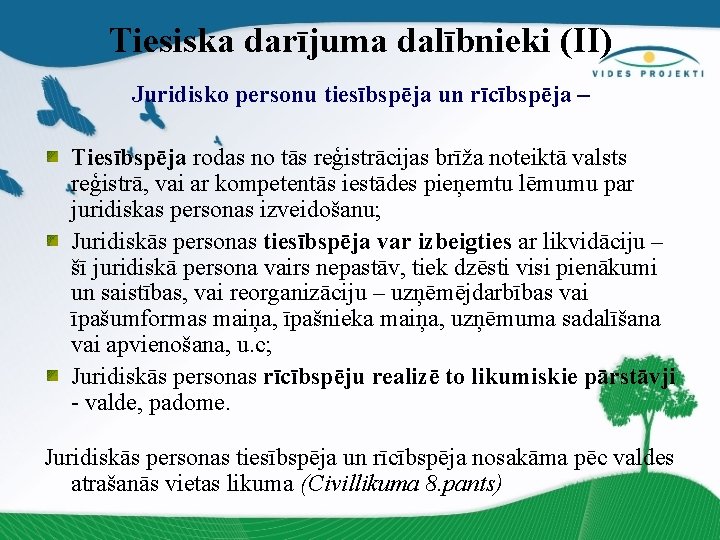 Tiesiska darījuma dalībnieki (II)

VIDES PROJEKTI

Juridisko personu tiesībspēja un rīcībspēja –

Tiesībspēja rodas no tās reģistrācijas brīža noteiktā valsts reģistrā, vai ar kompetentās iestādes pieņemtu lēmumu par juridiskas personas izveidošanu;

Juridiskās personas tiesībspēja var izbeigties ar likvidāciju – šī juridiskā persona vairs nepastāv, tiek dzēsti visi pienākumi un saistības, vai reorganizāciju – uzņēmējdarbības vai īpašumformas maiņa, īpašnieka maiņa, uzņēmuma sadalīšana vai apvienošana, u.c;

Juridiskās personas rīcībspēju realizē to likumiskie pārstāvji - valde, padome.

Juridiskās personas tiesībspēja un rīcībspēja nosakāma pēc valdes atrašanās vietas likuma (Civillikuma 8.pants)